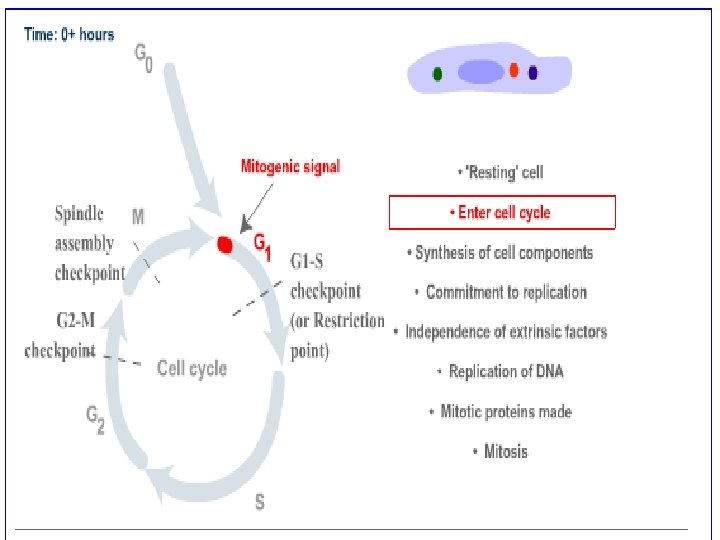 Time: 0+ hours

$G_0$

Mitogenic signal

Spindle assembly checkpoint

M

$G_1$

G1-S checkpoint (or Restriction point)

G2-M checkpoint

Cell cycle

$G_2$

S

• 'Resting' cell

• Enter cell cycle

• Synthesis of cell components

• Commitment to replication

• Independence of extrinsic factors

• Replication of DNA

• Mitotic proteins made

• Mitosis